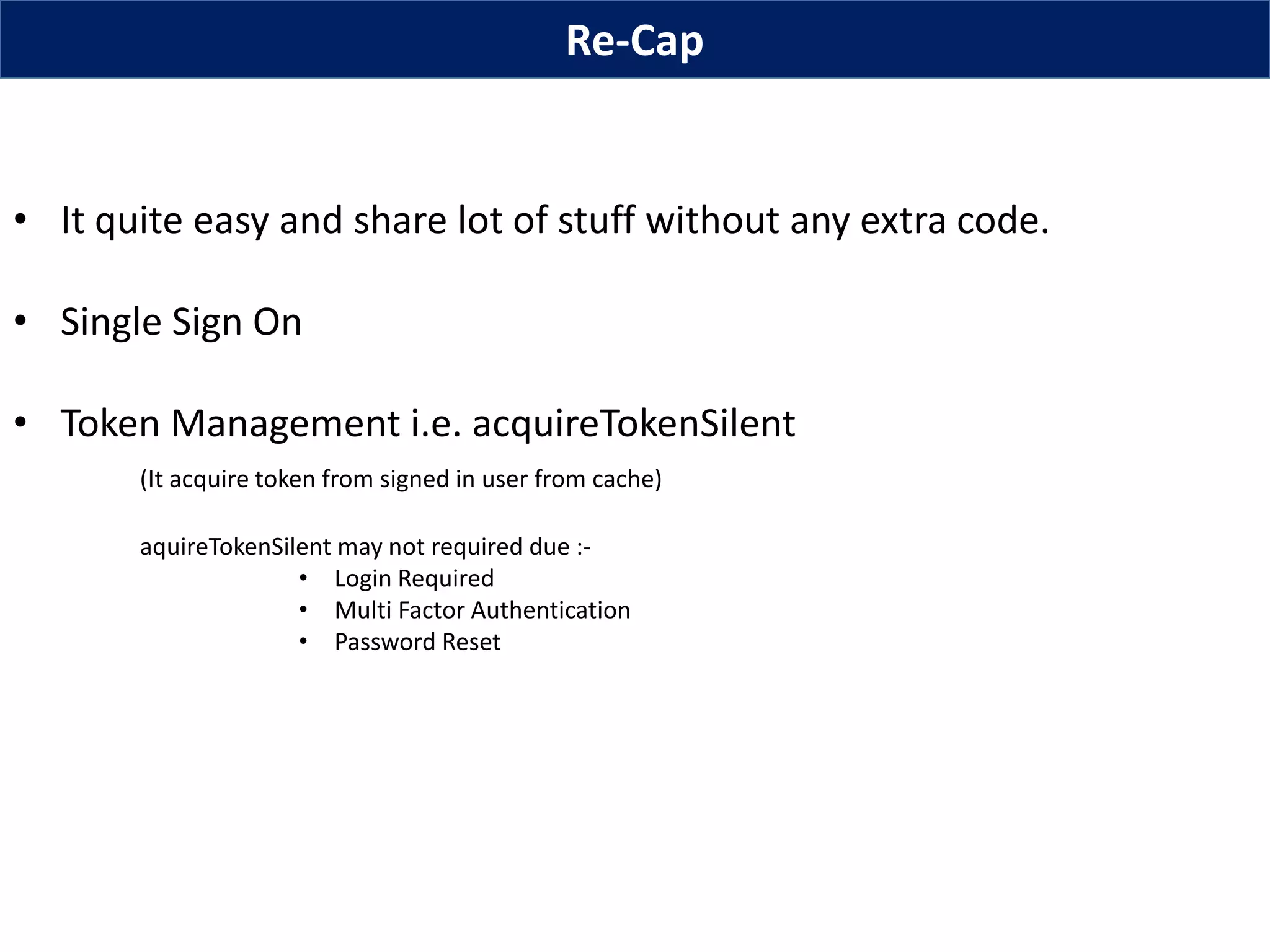 Re-Cap

• It quite easy and share lot of stuff without any extra code.

• Single Sign On

• Token Management i.e. acquireTokenSilent

(It acquire token from signed in user from cache)

aquireTokenSilent may not required due :-

• Login Required
• Multi Factor Authentication
• Password Reset